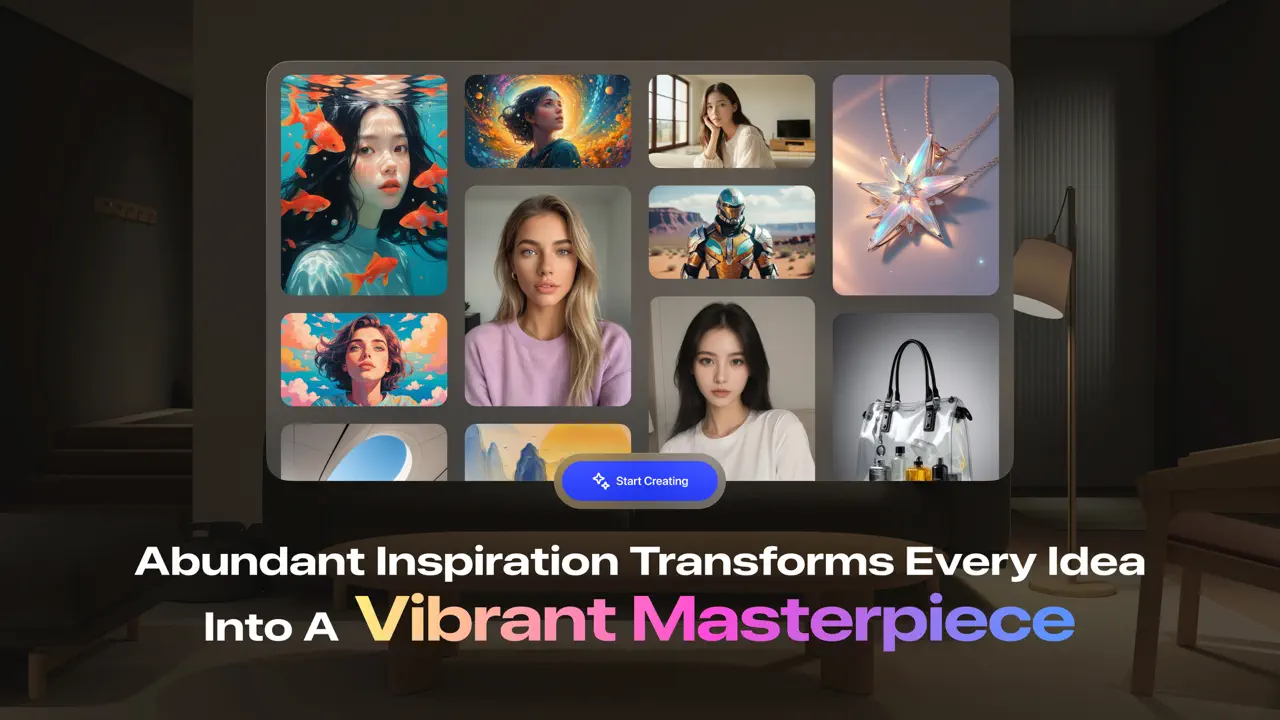 Start Creating

Abundant Inspiration Transforms Every Idea Into A Vibrant Masterpiece